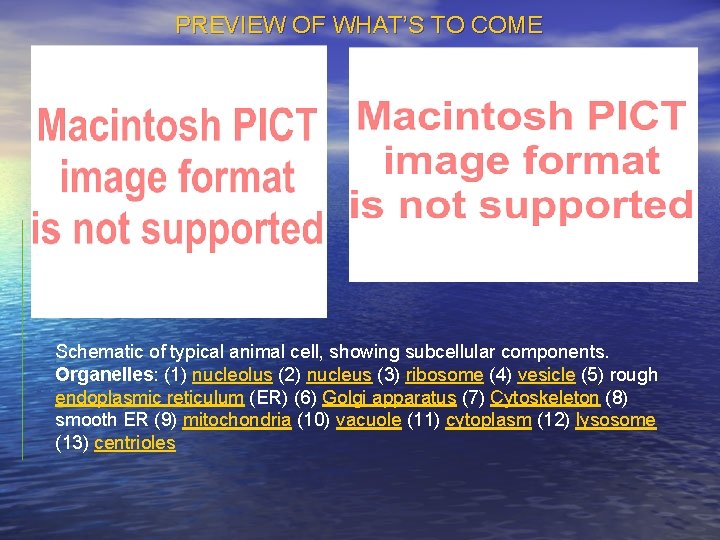 PREVIEW OF WHAT'S TO COME

Macintosh PICT image format is not supported

Macintosh PICT image format is not supported

Schematic of typical animal cell, showing subcellular components. Organelles: (1) nucleolus (2) nucleus (3) ribosome (4) vesicle (5) rough endoplasmic reticulum (ER) (6) Golgi apparatus (7) Cytoskeleton (8) smooth ER (9) mitochondria (10) vacuole (11) cytoplasm (12) lysosome (13) centrioles